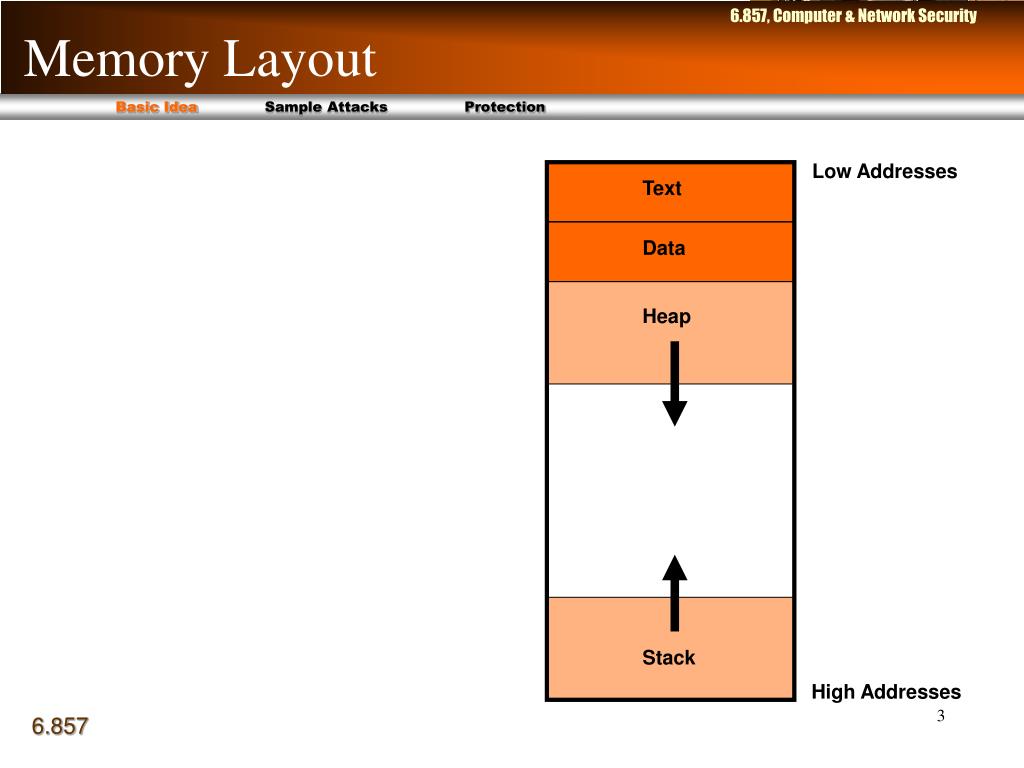 6.857, Computer & Network Security

Memory Layout

Basic Idea Sample Attacks Protection

Text
Data
Heap
Stack

Low Addresses

High Addresses

6.857

3